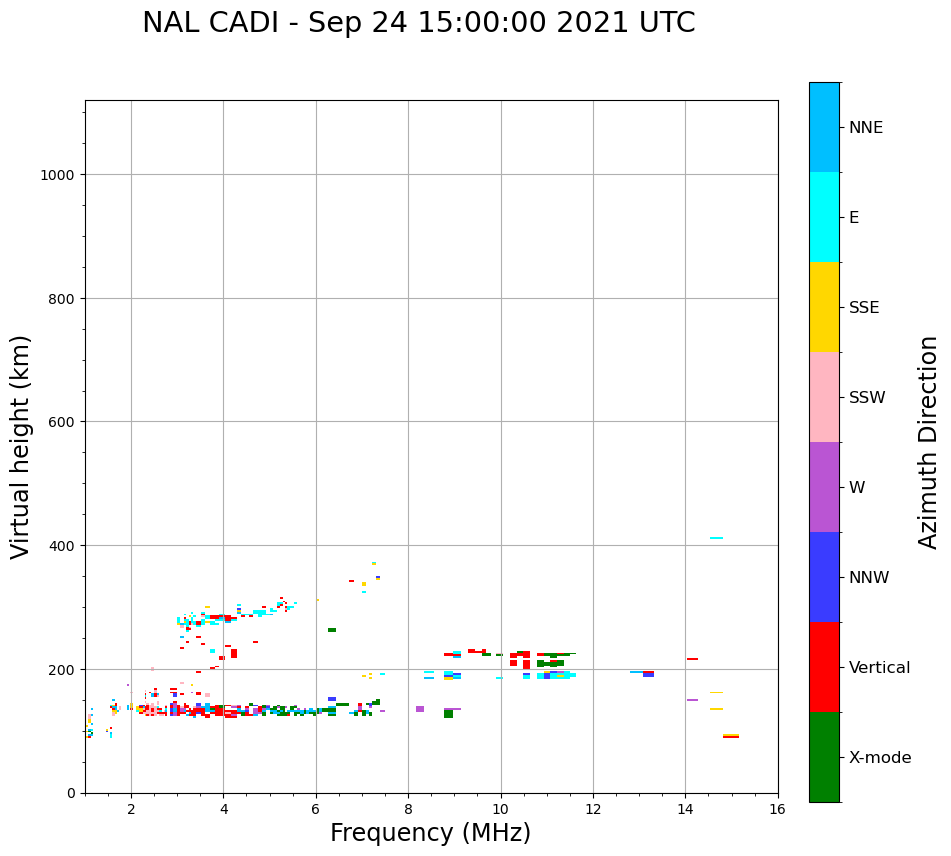 NAL CADI - Sep 24 15:00:00 2021 UTC

Virtual height (km)

1000
800
600
400
200
0

2
4
6
8
10
12
14
16

Frequency (MHz)

NNE
E
SSE
SSW
W
NNW
Vertical
X-mode

Azimuth Direction